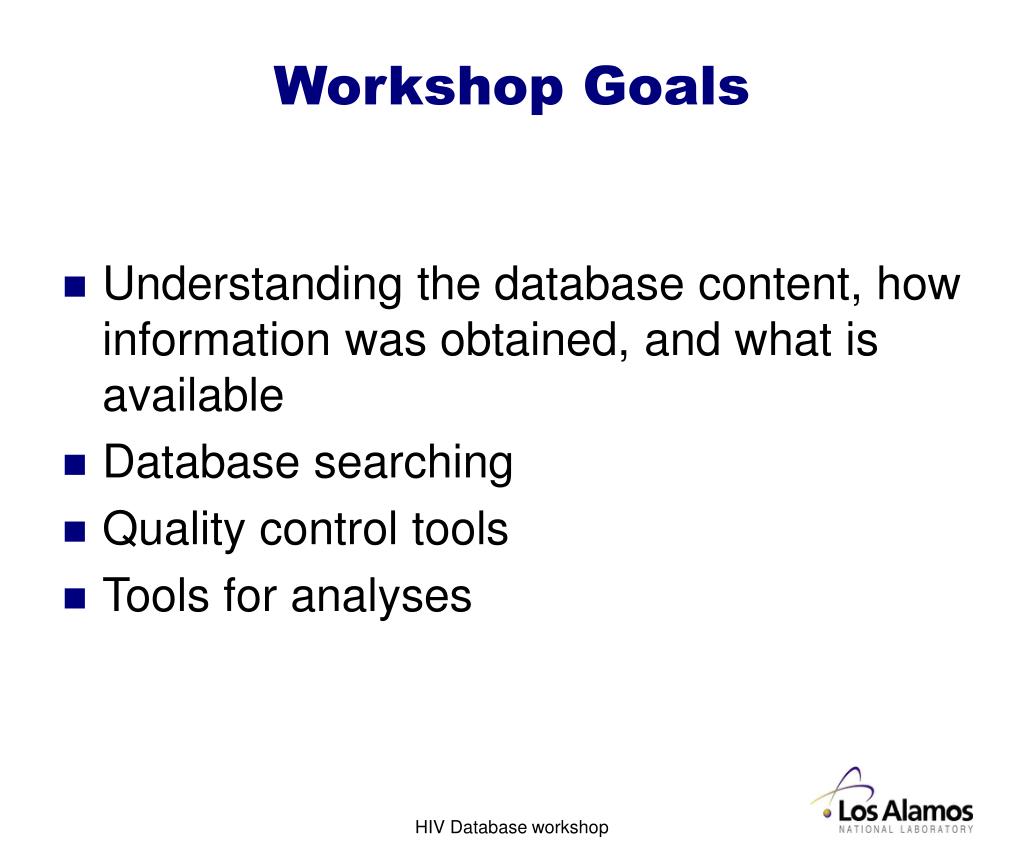 Workshop Goals

- Understanding the database content, how information was obtained, and what is available
- Database searching
- Quality control tools
- Tools for analyses

HIV Database workshop

Los Alamos
NATIONAL LABORATORY